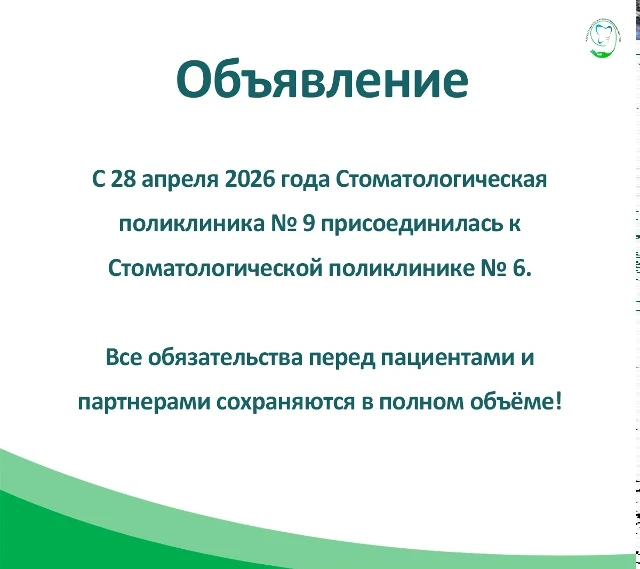 Объявление

С 28 апреля 2026 года Стоматологическая поликлиника № 9 присоединилась к Стоматологической поликлинике № 6.

Все обязательства перед пациентами и партнерами сохраняются в полном объёме!